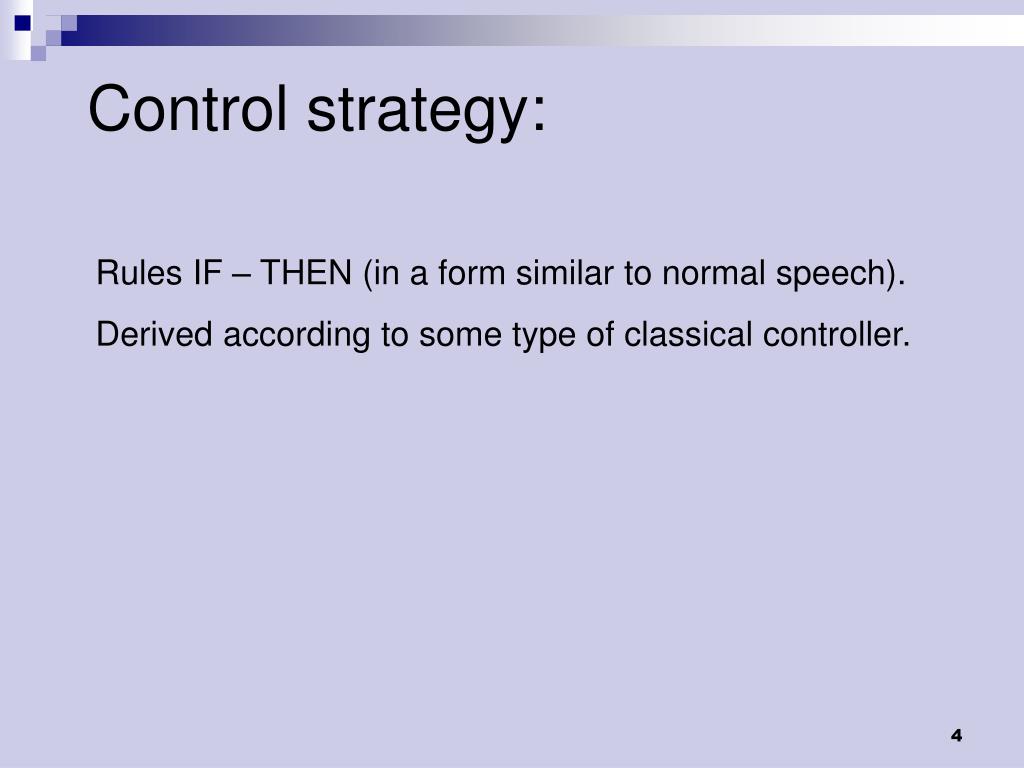 Control strategy:

Rules IF – THEN (in a form similar to normal speech).

Derived according to some type of classical controller.

4